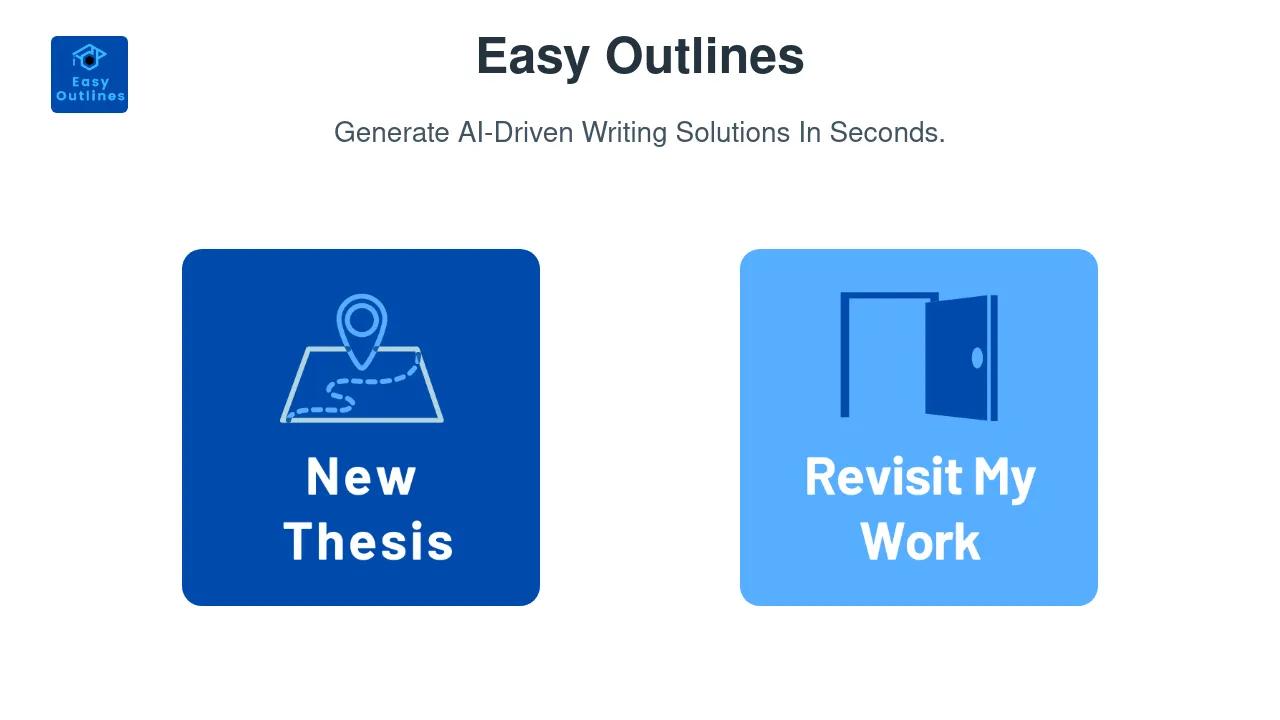 Easy Outlines

Easy Outlines

Generate AI-Driven Writing Solutions In Seconds.

New Thesis

Revisit My Work